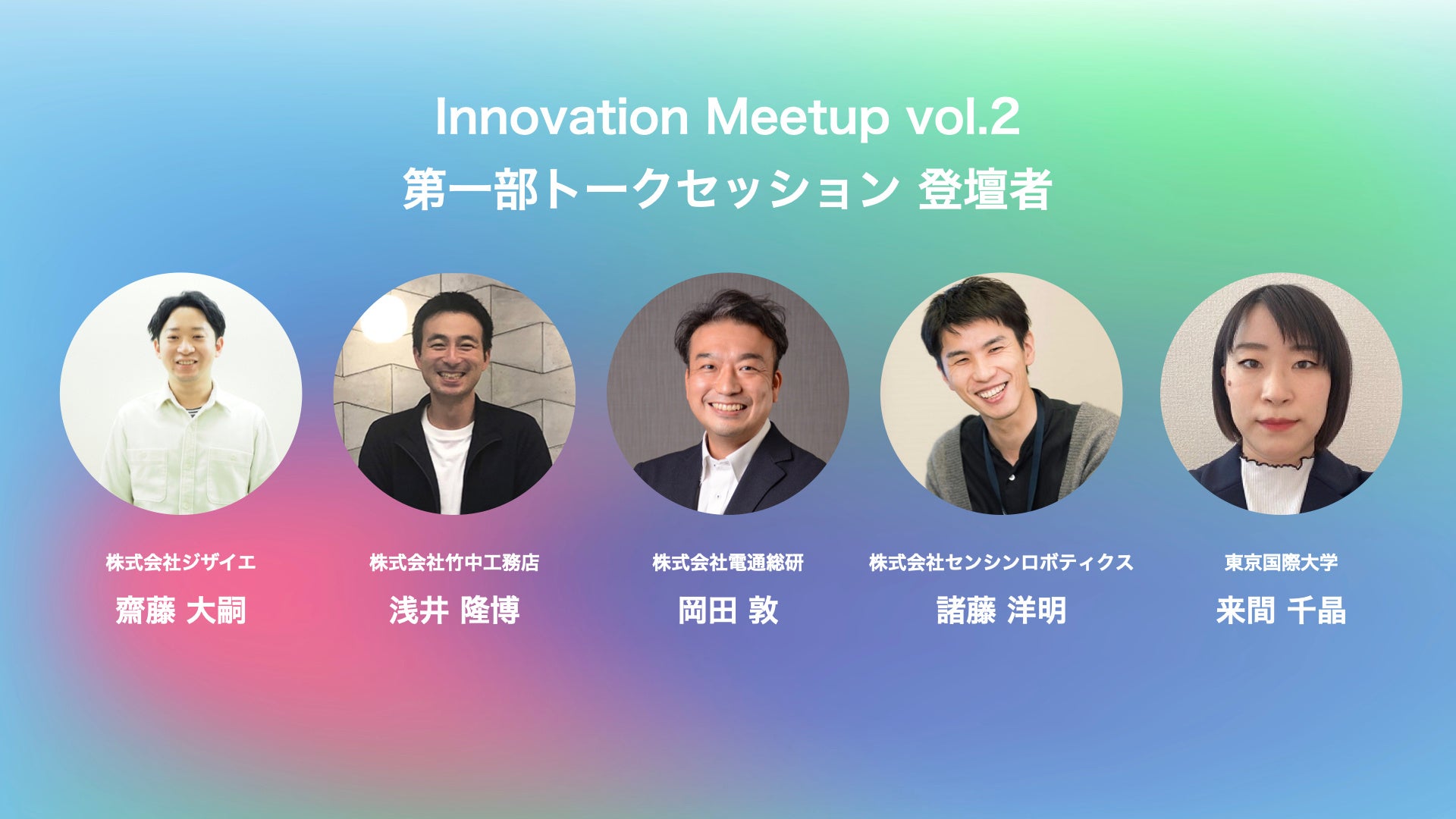 Innovation Meetup vol.2
第一部トークセッション 登壇者

株式会社ジザイエ
齋藤 大嗣

株式会社竹中工務店
浅井 隆博

株式会社電通総研
岡田 敦

株式会社センシンロボティクス
諸藤 洋明

東京国際大学
来間 千晶